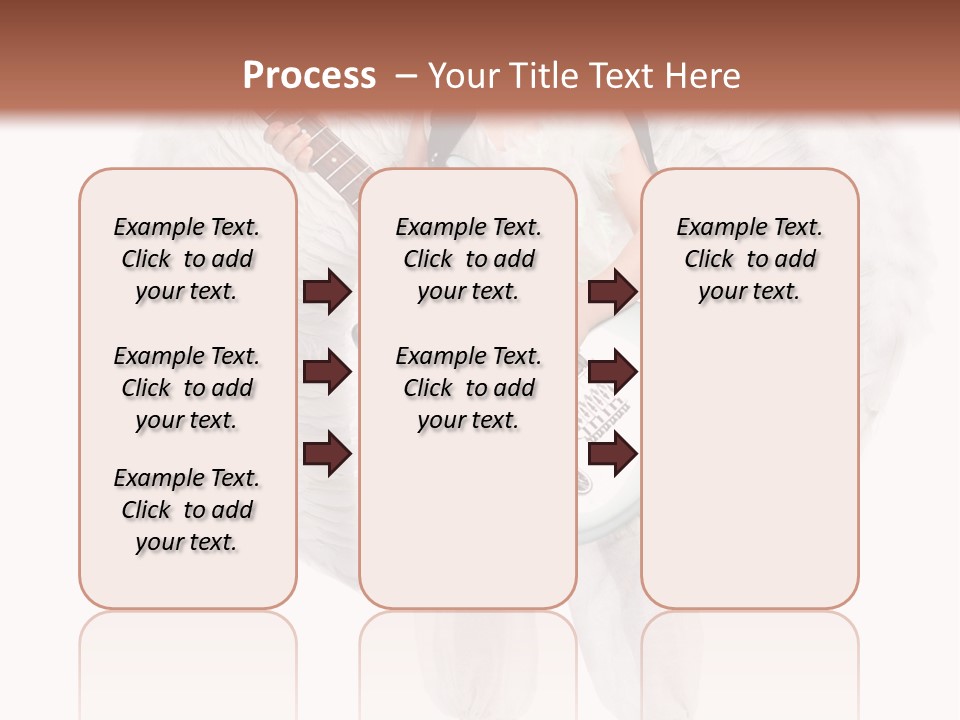 Process – Your Title Text Here

Example Text. Click to add your text.

Example Text. Click to add your text.

Example Text. Click to add your text.

Example Text. Click to add your text.

Example Text. Click to add your text.

Example Text. Click to add your text.